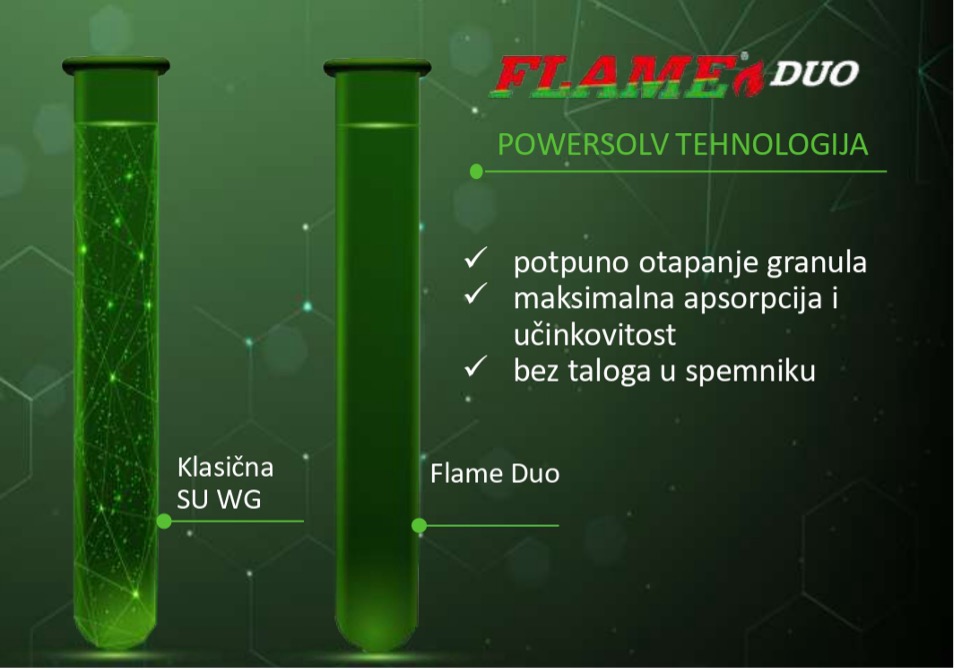 FLAME DUO

POWERSOLV TEHNOLOGIJA

✓ potpuno otapanje granula
✓ maksimalna apsorpcija i učinkovitost
✓ bez taloga u spemniku

Klasična SU WG

Flame Duo